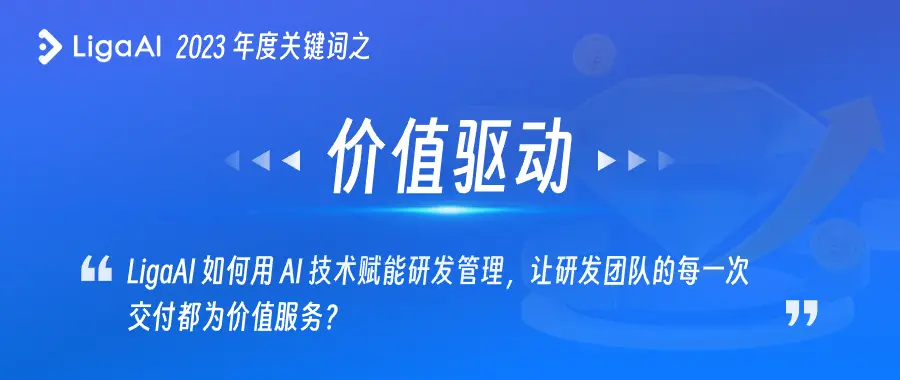 LigaAI 2023 年度关键词之

价值驱动

“ LigaAI 如何用 AI 技术赋能研发管理，让研发团队的每一次交付都为价值服务？ ”